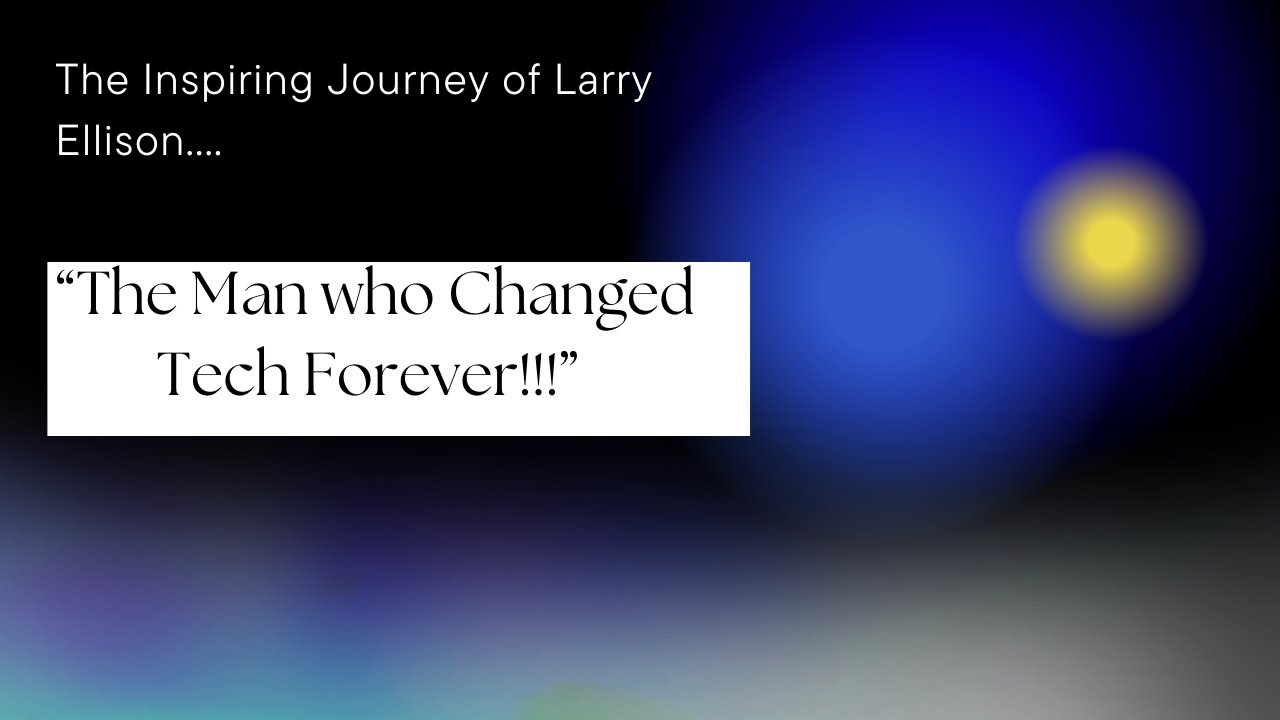 The Inspiring Journey of Larry Ellison....

“The Man who Changed Tech Forever!!!”